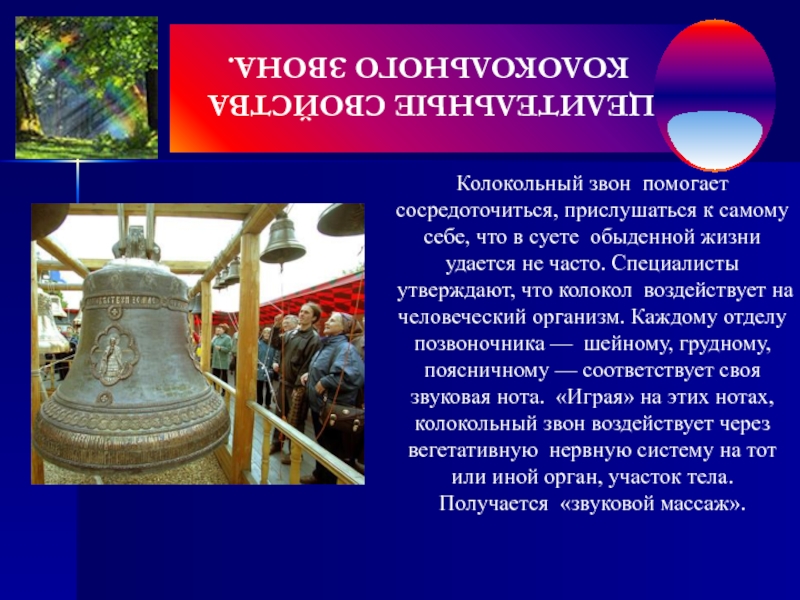 ЦЕЛИТЕЛЬНЫЕ СВОЙСТВА КОЛОКОЛЬНОГО ЗВОНА.

Колокольный звон помогает сосредоточиться, прислушаться к самому себе, что в суете обыденной жизни удается не часто. Специалисты утверждают, что колокол воздействует на человеческий организм. Каждому отделу позвоночника — шейному, грудному, поясничному — соответствует своя звуковая нота. «Играя» на этих нотах, колокольный звон воздействует через вегетативную нервную систему на тот или иной орган, участок тела. Получается «звуковой массаж».